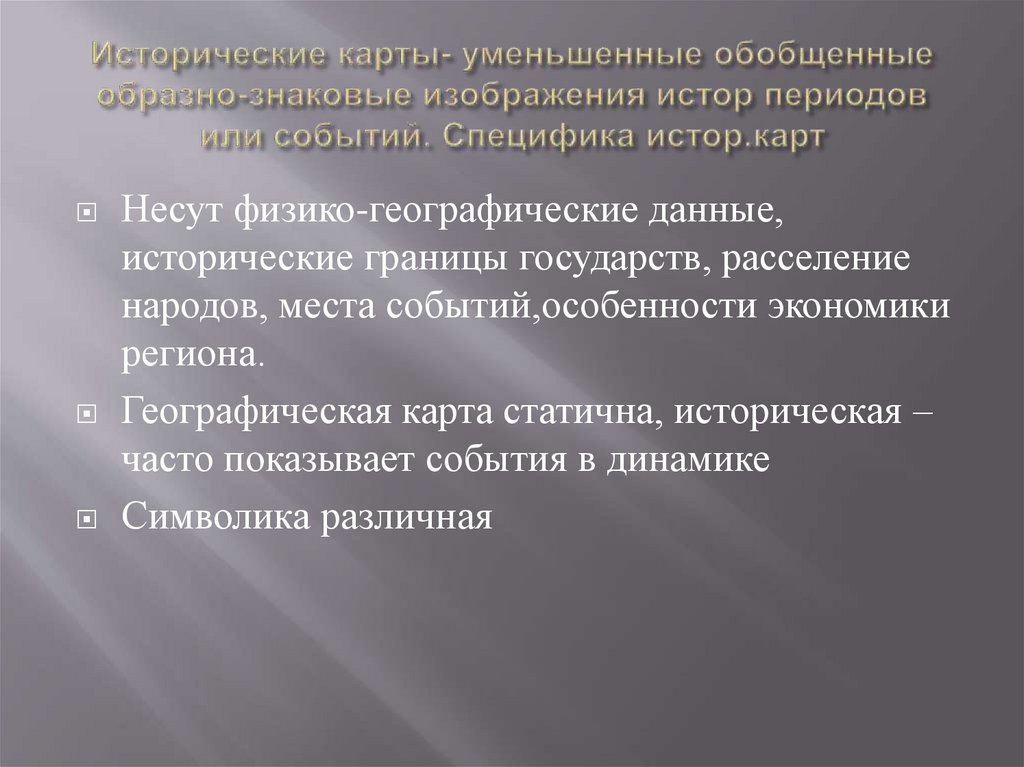 Исторические карты- уменьшенные обобщенные образно-знаковые изображения истор периодов или событий. Специфика истор.карт

Несут физико-географические данные, исторические границы государств, расселение народов, места событий,особенности экономики региона.

Географическая карта статична, историческая – часто показывает события в динамике

Символика различная